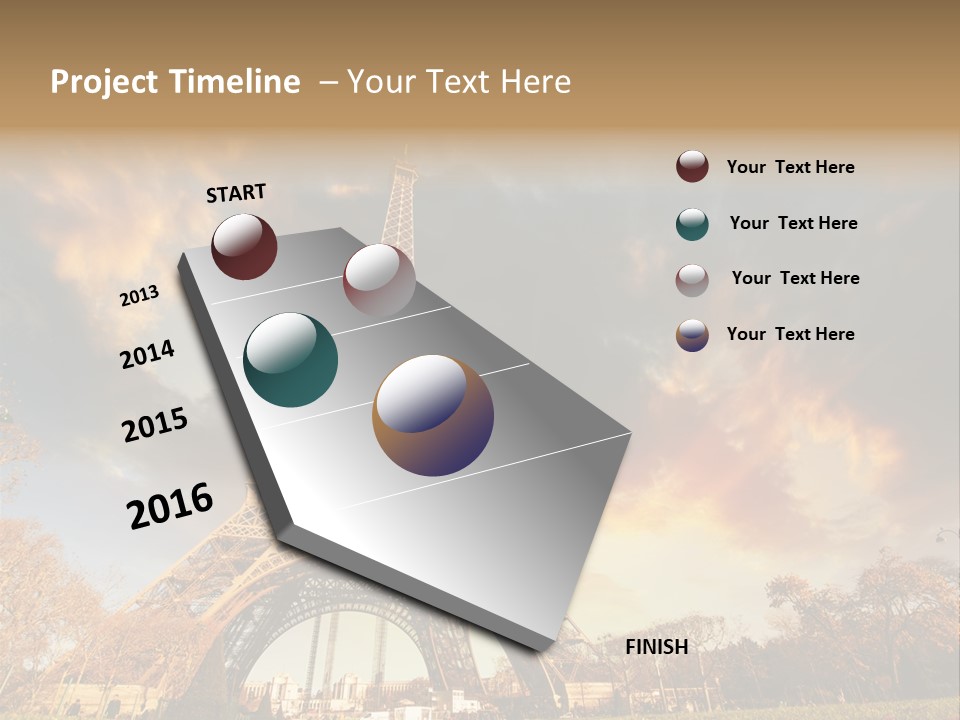 Project Timeline – Your Text Here

START

2013

2014

2015

2016

FINISH

Your Text Here

Your Text Here

Your Text Here

Your Text Here